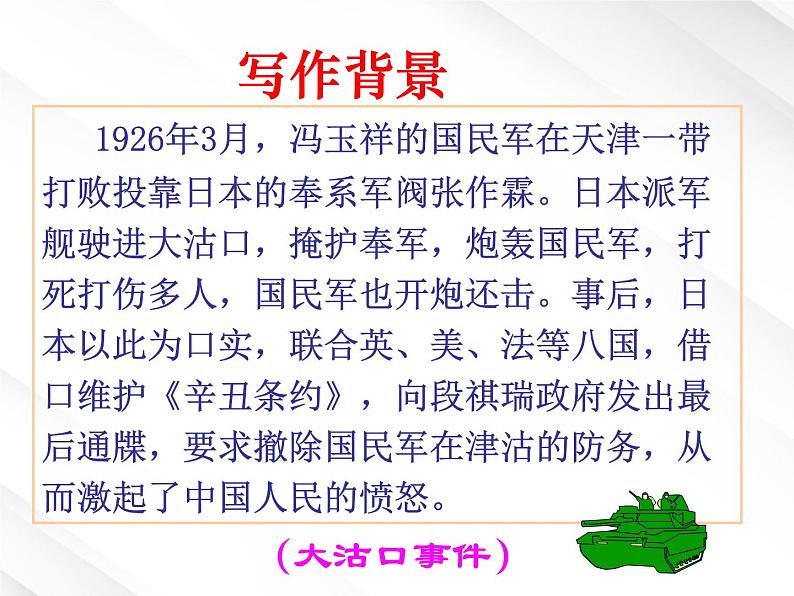 写作背景

1926年3月，冯玉祥的国民军在天津一带打败投靠日本的奉系军阀张作霖。日本派军舰驶进大沽口，掩护奉军，炮轰国民军，打死打伤多人，国民军也开炮还击。事后，日本以此为口实，联合英、美、法等八国，借口维护《辛丑条约》，向段祺瑞政府发出最后通牒，要求撤除国民军在津沽的防务，从而激起了中国人民的愤怒。

（大沽口事件）